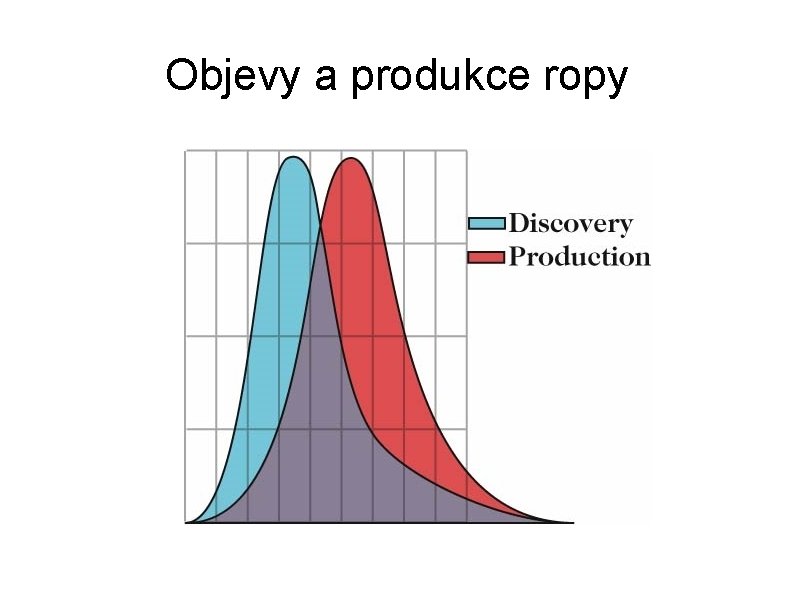 Objevy a produkce ropy

Discovery
Production